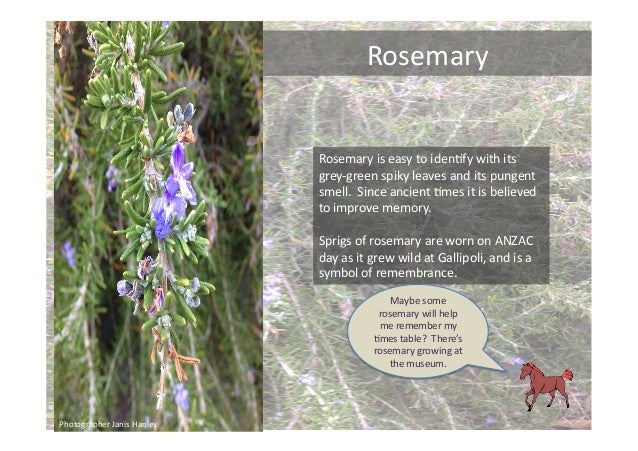 Rosemary

Rosemary is easy to identify with its grey-green spiky leaves and its pungent smell. Since ancient times it is believed to improve memory.

Sprigs of rosemary are worn on ANZAC day as it grew wild at Gallipoli, and is a symbol of remembrance.

Maybe some rosemary will help me remember my times table? There's rosemary growing at the museum.

Photographer Janis Hanley